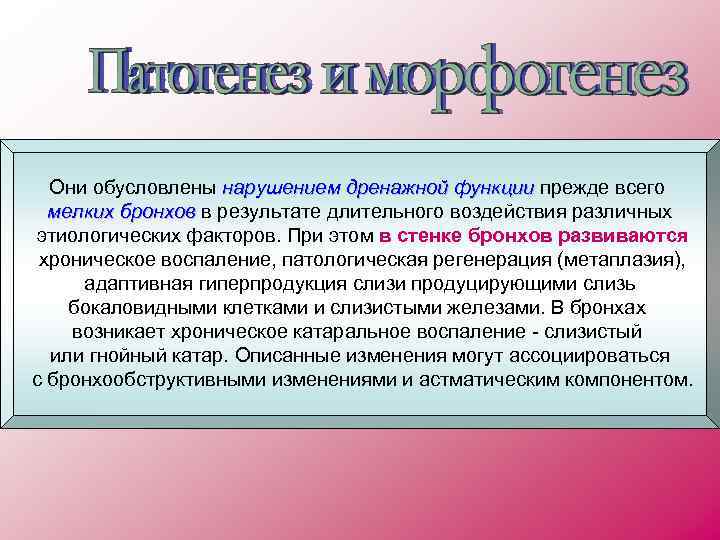 Патогенез и морфогенез

Они обусловлены нарушением дренажной функции прежде всего мелких бронхов в результате длительного воздействия различных этиологических факторов. При этом в стенке бронхов развиваются хроническое воспаление, патологическая регенерация (метаплазия), адаптивная гиперпродукция слизи продуцирующими слизь бокаловидными клетками и слизистыми железами. В бронхах возникает хроническое катаральное воспаление - слизистый или гнойный катар. Описанные изменения могут ассоциироваться с бронхообструктивными изменениями и астматическим компонентом.